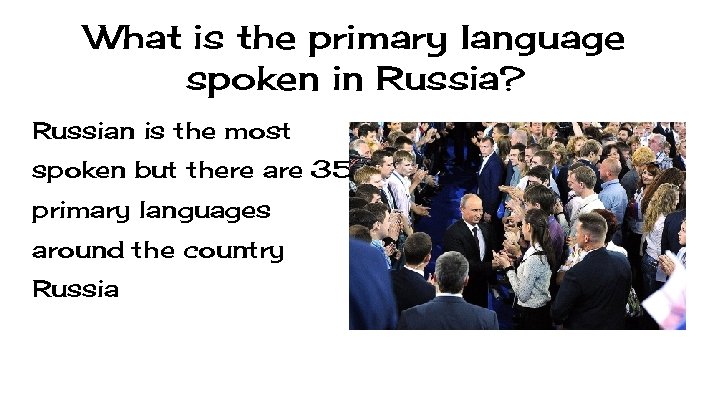 What is the primary language spoken in Russia?

Russian is the most spoken but there are 35 primary languages around the country Russia